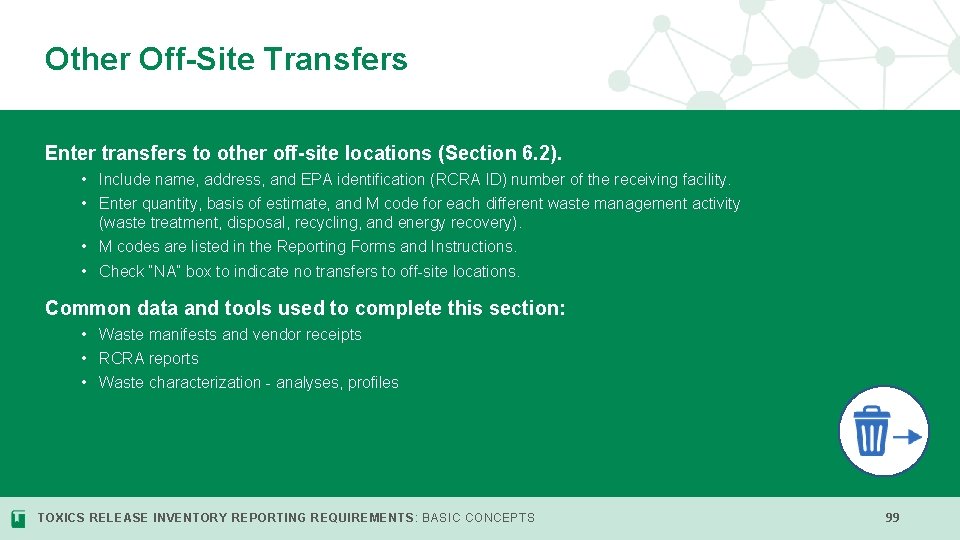 Other Off-Site Transfers

Enter transfers to other off-site locations (Section 6.2).

• Include name, address, and EPA identification (RCRA ID) number of the receiving facility.
• Enter quantity, basis of estimate, and M code for each different waste management activity (waste treatment, disposal, recycling, and energy recovery).
• M codes are listed in the Reporting Forms and Instructions.
• Check "NA" box to indicate no transfers to off-site locations.

Common data and tools used to complete this section:

• Waste manifests and vendor receipts
• RCRA reports
• Waste characterization - analyses, profiles

TOXICS RELEASE INVENTORY REPORTING REQUIREMENTS: BASIC CONCEPTS

99